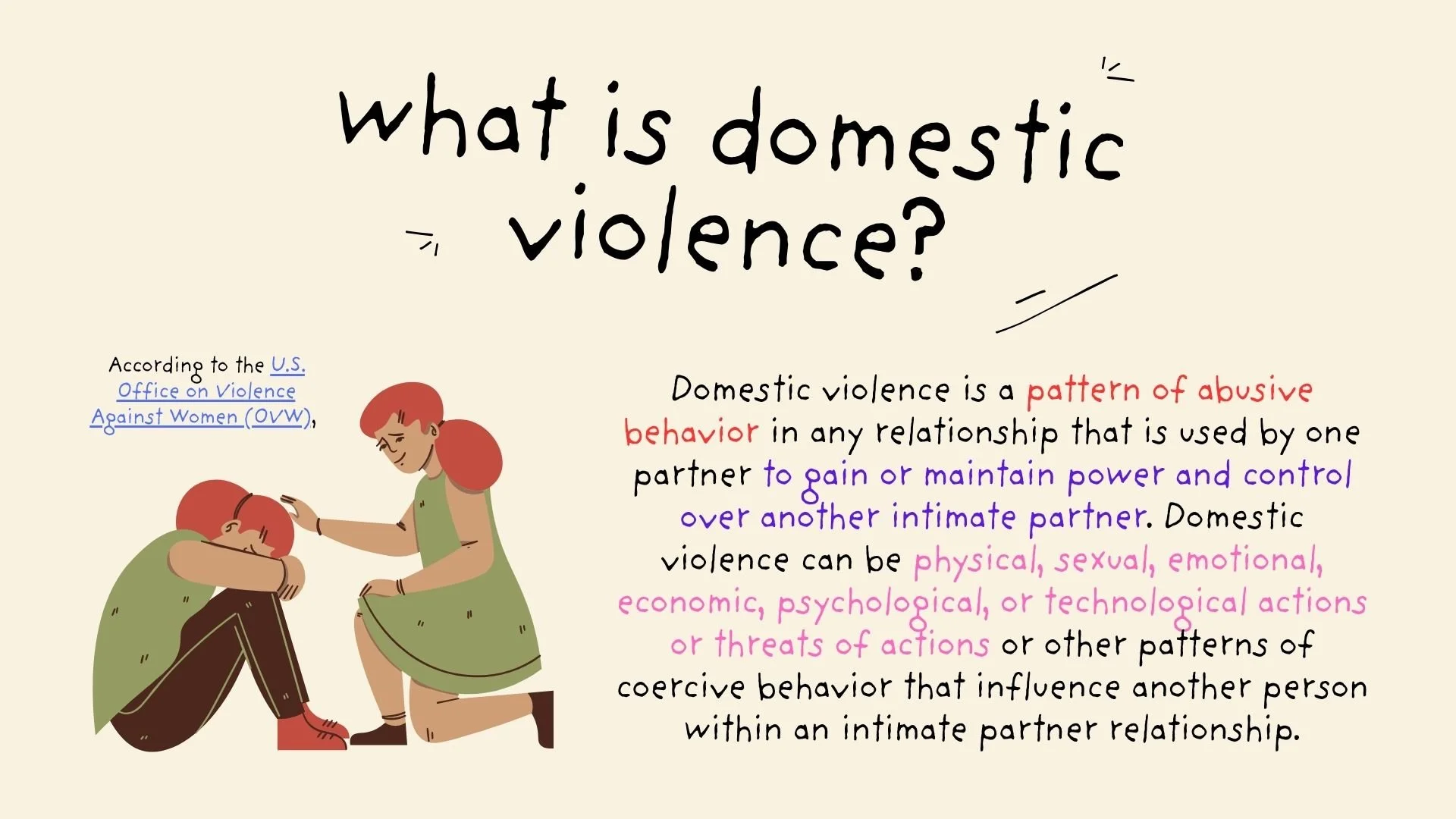 what is domestic violence?

According to the U.S. Office on Violence Against Women (OVW),

Domestic violence is a pattern of abusive behavior in any relationship that is used by one partner to gain or maintain power and control over another intimate partner. Domestic violence can be physical, sexual, emotional, economic, psychological, or technological actions or threats of actions or other patterns of coercive behavior that influence another person within an intimate partner relationship.